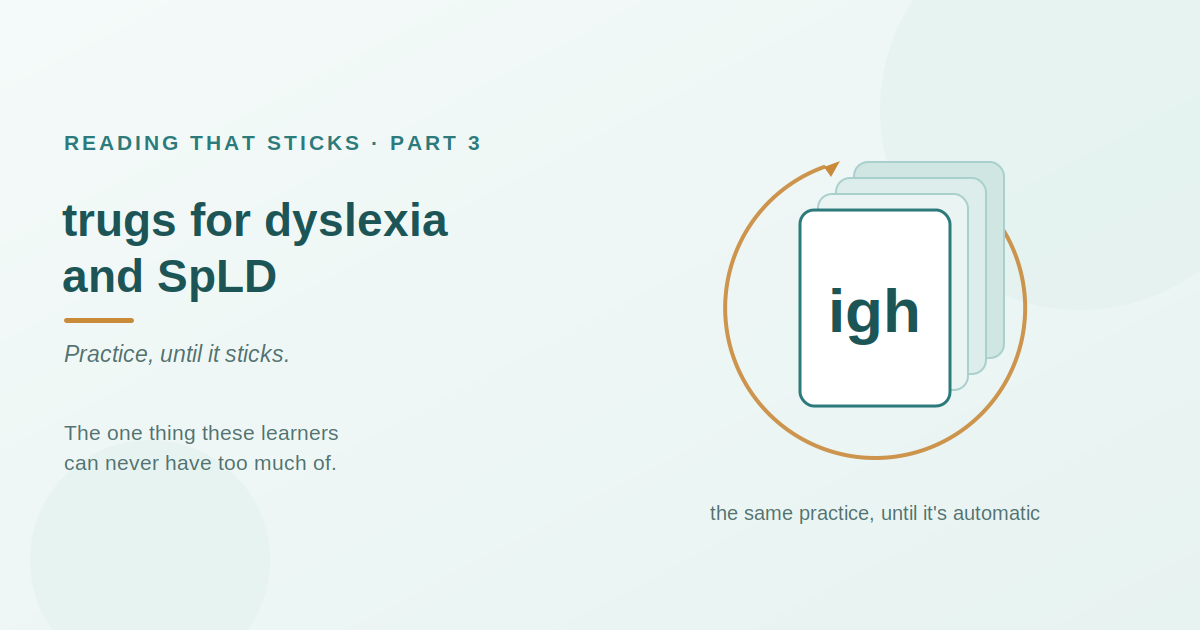 READING THAT STICKS · PART 3

trugs for dyslexia and SpLD

Practice, until it sticks.

The one thing these learners can never have too much of.

igh

the same practice, until it's automatic